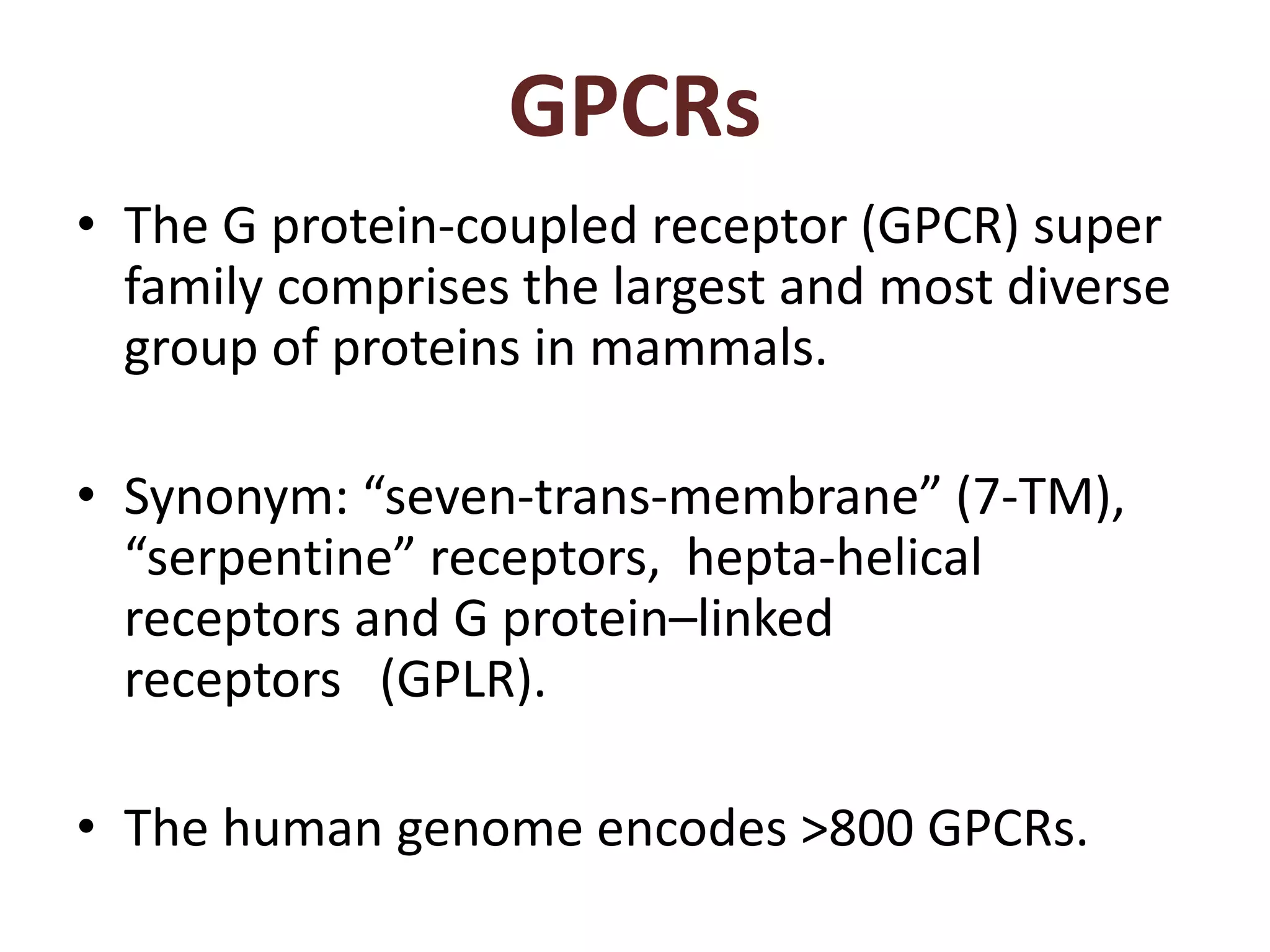 GPCRs

• The G protein-coupled receptor (GPCR) super family comprises the largest and most diverse group of proteins in mammals.

• Synonym: “seven-trans-membrane” (7-TM), “serpentine” receptors, hepta-helical receptors and G protein–linked receptors (GPLR).

• The human genome encodes >800 GPCRs.